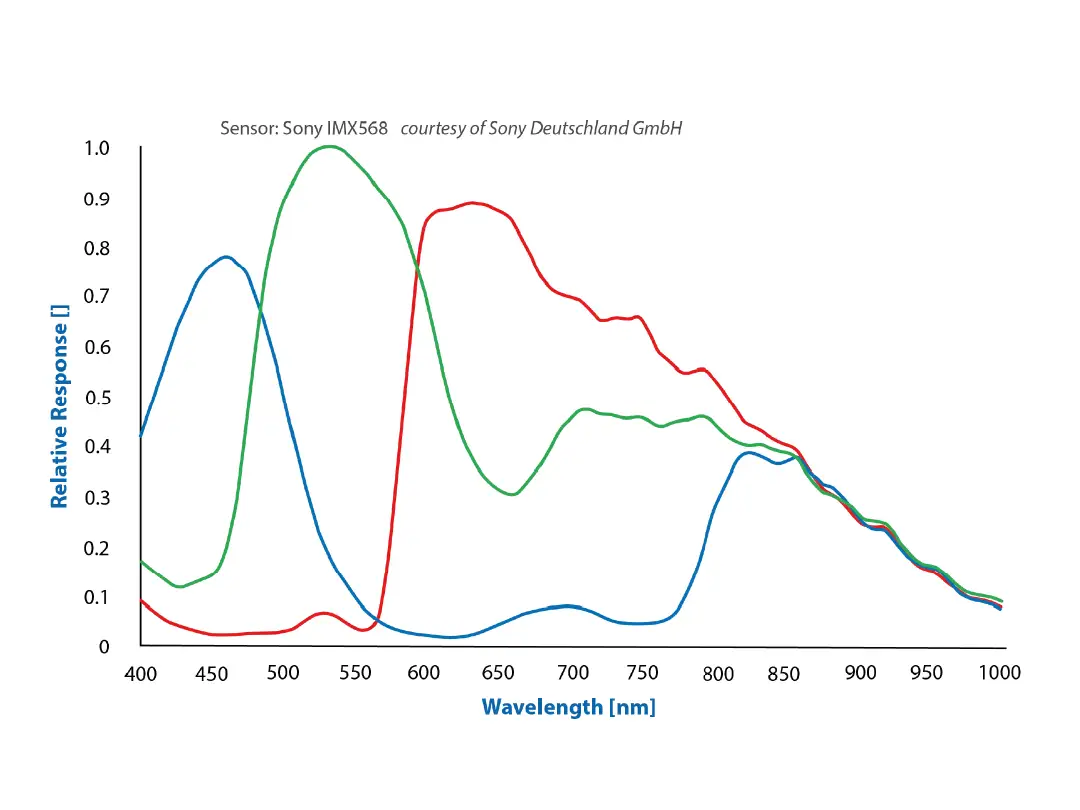 Sensor: Sony IMX568 courtesy of Sony Deutschland GmbH

Relative Response []

1.0
0.9
0.8
0.7
0.6
0.5
0.4
0.3
0.2
0.1
0

400 450 500 550 600 650 700 750 800 850 900 950 1000

Wavelength [nm]